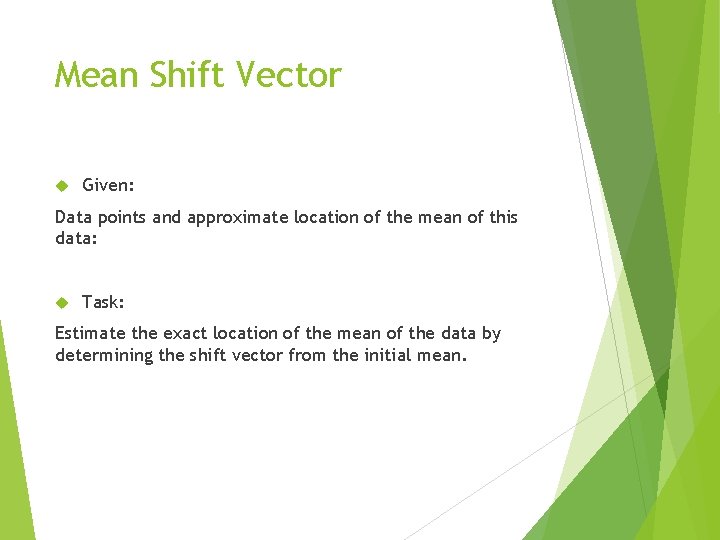 Mean Shift Vector

Given:

Data points and approximate location of the mean of this data:

Task:

Estimate the exact location of the mean of the data by determining the shift vector from the initial mean.